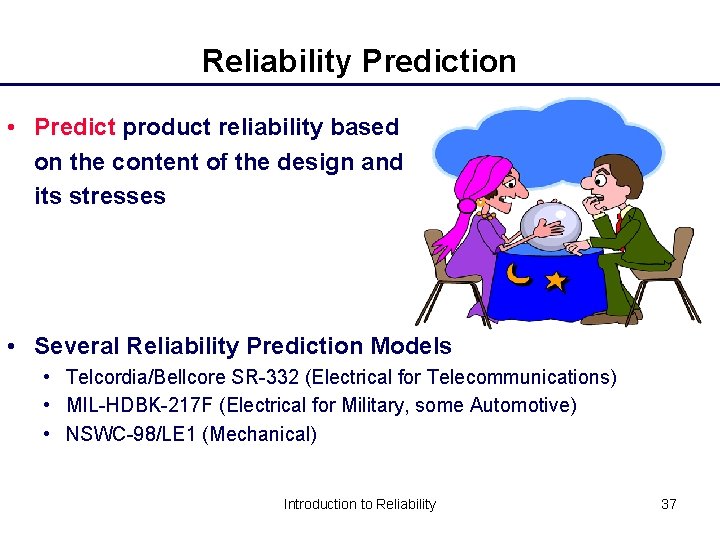 Reliability Prediction

• Predict product reliability based on the content of the design and its stresses

• Several Reliability Prediction Models
  • Telcordia/Bellcore SR-332 (Electrical for Telecommunications)
  • MIL-HDBK-217F (Electrical for Military, some Automotive)
  • NSWC-98/LE1 (Mechanical)

Introduction to Reliability 37